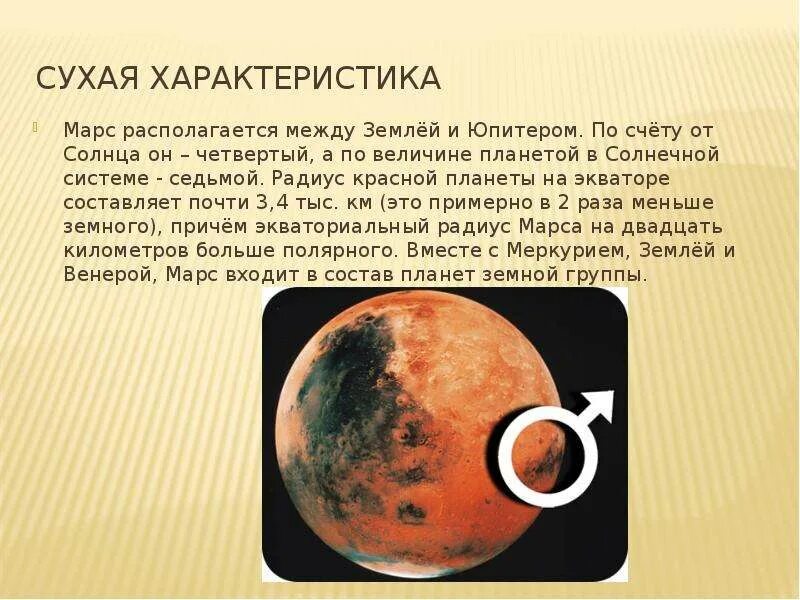 СУХАЯ ХАРАКТЕРИСТИКА

Марс располагается между Землёй и Юпитером. По счёту от Солнца он – четвертый, а по величине планетой в Солнечной системе - седьмой. Радиус красной планеты на экваторе составляет почти 3,4 тыс. км (это примерно в 2 раза меньше земного), причём экваториальный радиус Марса на двадцать километров больше полярного. Вместе с Меркурием, Землёй и Венерой, Марс входит в состав планет земной группы.